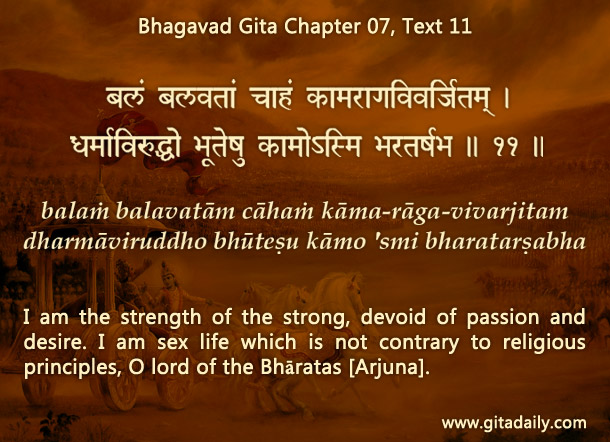 Bhagavad Gita Chapter 07, Text 11

बलं बलवतां चाहं कामरागविवर्जितम् ।
धर्माविरुद्धो भूतेषु कामोऽस्मि भरतर्षभ ॥ ११ ॥

balaṁ balavatām cāhaṁ kāma-rāga-vivarjitam
dharmāviruddho bhūteṣu kāmo 'smi bharatarṣabha

I am the strength of the strong, devoid of passion and desire. I am sex life which is not contrary to religious principles, O lord of the Bhāratas [Arjuna].

www.gitadaily.com